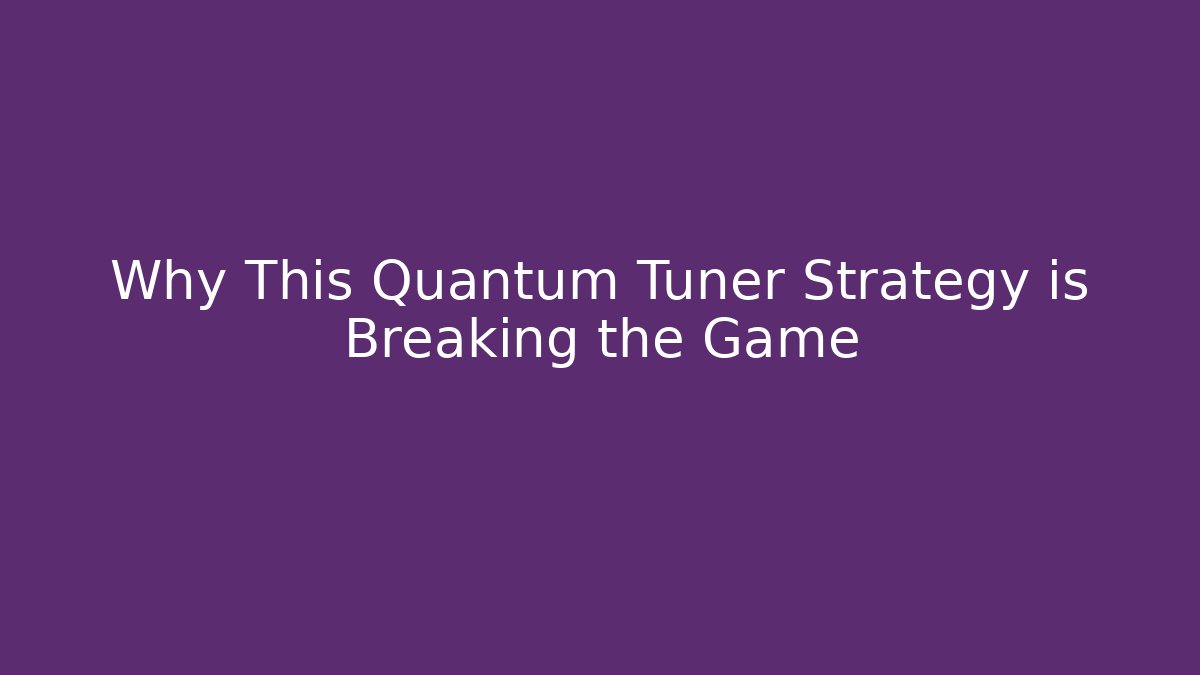 Why This Quantum Tuner Strategy is Breaking the Game